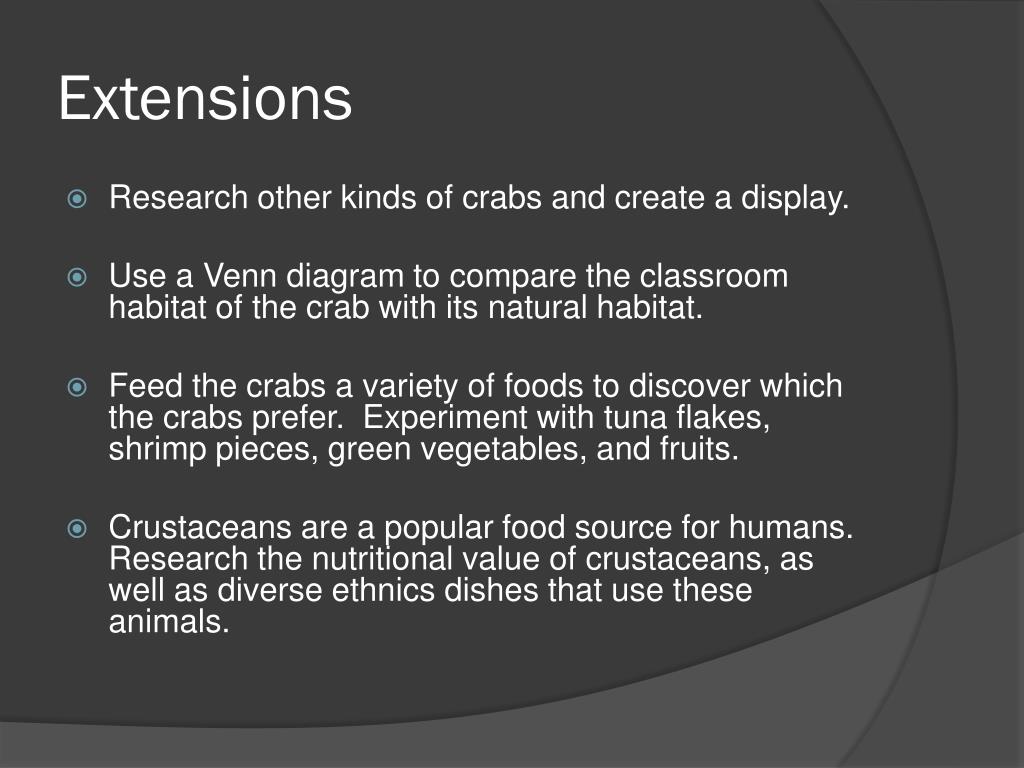 Extensions

Research other kinds of crabs and create a display.

Use a Venn diagram to compare the classroom habitat of the crab with its natural habitat.

Feed the crabs a variety of foods to discover which the crabs prefer.  Experiment with tuna flakes, shrimp pieces, green vegetables, and fruits.

Crustaceans are a popular food source for humans. Research the nutritional value of crustaceans, as well as diverse ethnics dishes that use these animals.